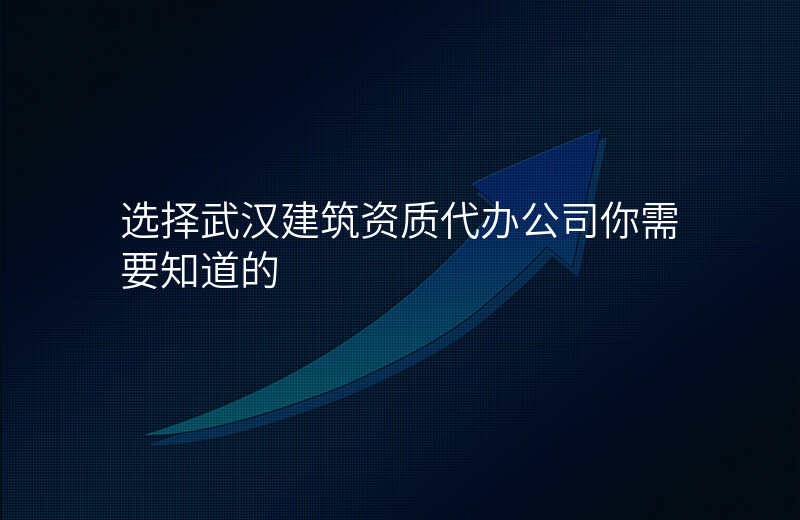 选择武汉建筑资质代办公司你需要知道的